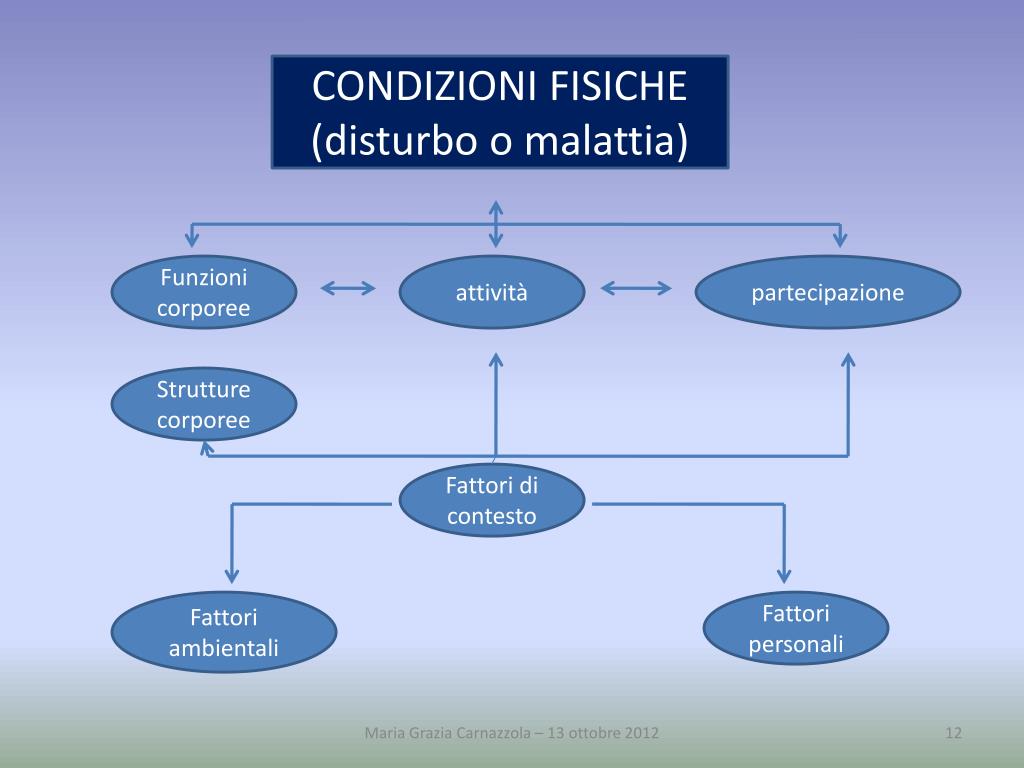 CONDIZIONI FISICHE
(disturbo o malattia)

Funzioni corporee

attività

partecipazione

Strutture corporee

Fattori di contesto

Fattori ambientali

Fattori personali

Maria Grazia Carnazzola – 13 ottobre 2012

12